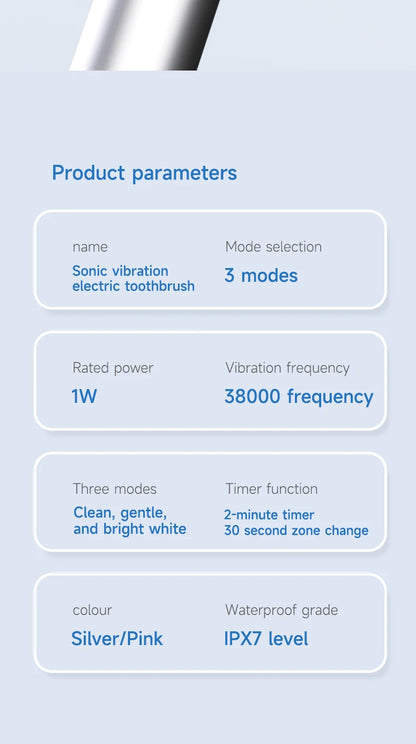 Product parameters

name
Sonic vibration electric toothbrush

Mode selection
3 modes

Rated power
1W

Vibration frequency
38000 frequency

Three modes
Clean, gentle, and bright white

Timer function
2-minute timer
30 second zone change

colour
Silver/Pink

Waterproof grade
IPX7 level